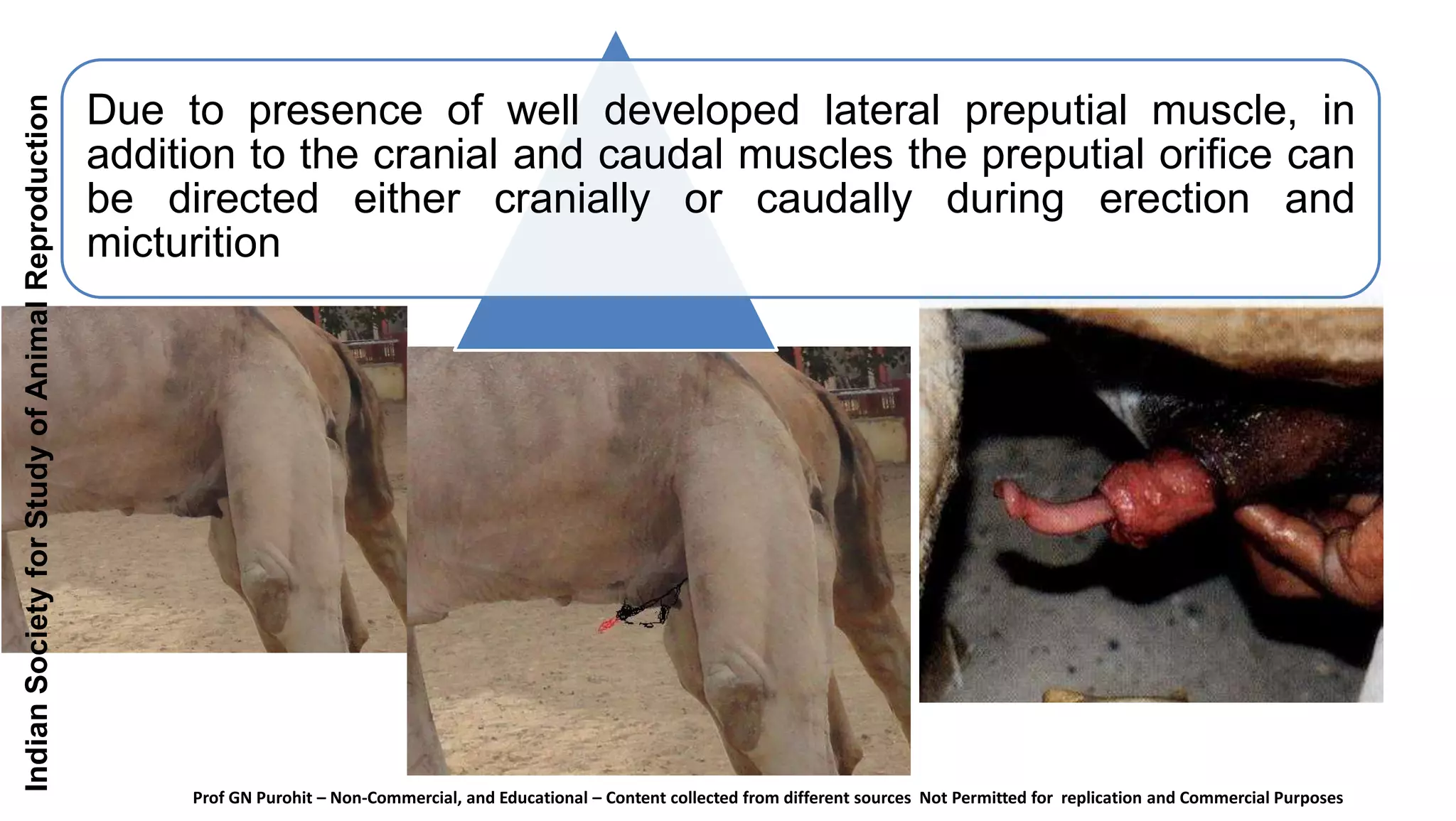 Indian Society for Study of Animal Reproduction

Due to presence of well developed lateral preputial muscle, in addition to the cranial and caudal muscles the preputial orifice can be directed either cranially or caudally during erection and micturition

Prof GN Purohit – Non-Commercial, and Educational – Content collected from different sources Not Permitted for replication and Commercial Purposes